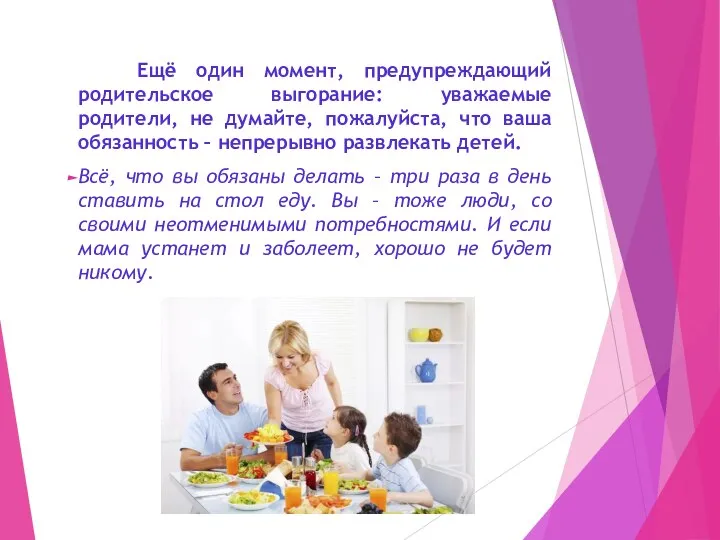 Ещё один момент, предупреждающий родительское выгорание: уважаемые родители, не думайте, пожалуйста, что ваша обязанность – непрерывно развлекать детей.

Всё, что вы обязаны делать – три раза в день ставить на стол еду. Вы – тоже люди, со своими неотменимыми потребностями. И если мама устанет и заболеет, хорошо не будет никому.